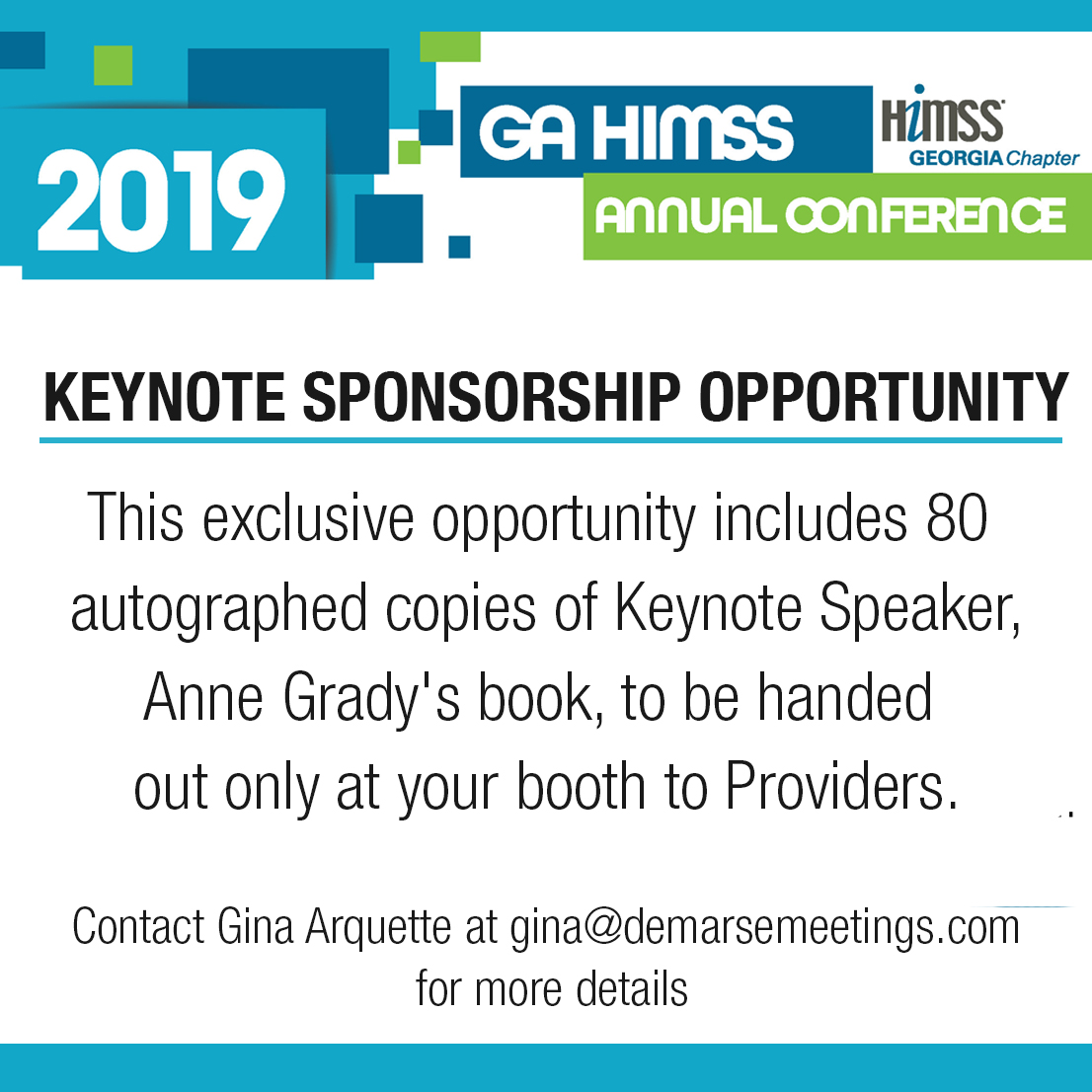 2019

GA HIMSS

HIMSS
GEORGIA Chapter

ANNUAL CONFERENCE

KEYNOTE SPONSORSHIP OPPORTUNITY

This exclusive opportunity includes 80 autographed copies of Keynote Speaker, Anne Grady's book, to be handed out only at your booth to Providers.

Contact Gina Arquette at gina@demarsemeetings.com for more details